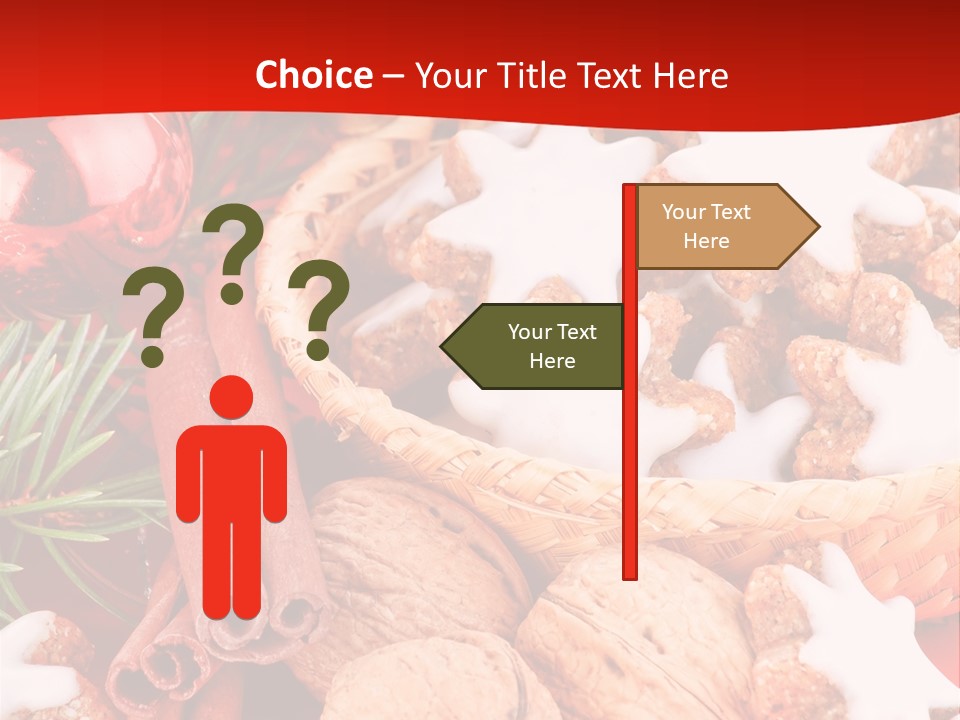 Choice – Your Title Text Here

? ? ?

Your Text Here

Your Text Here